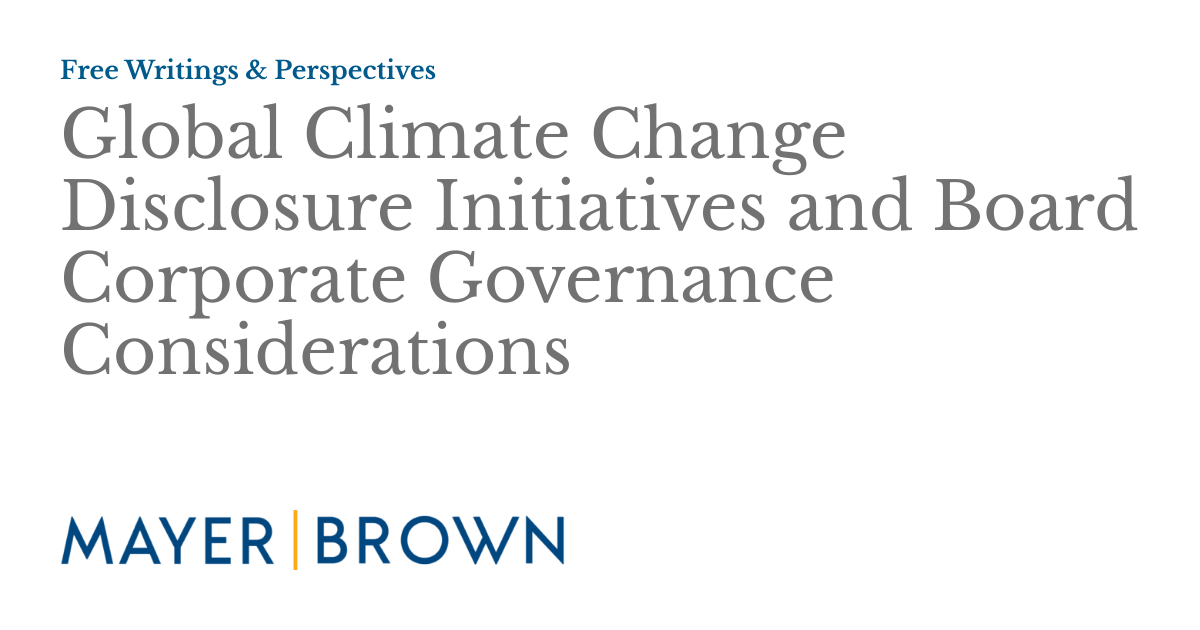 Free Writings & Perspectives

Global Climate Change Disclosure Initiatives and Board Corporate Governance Considerations

MAYER | BROWN